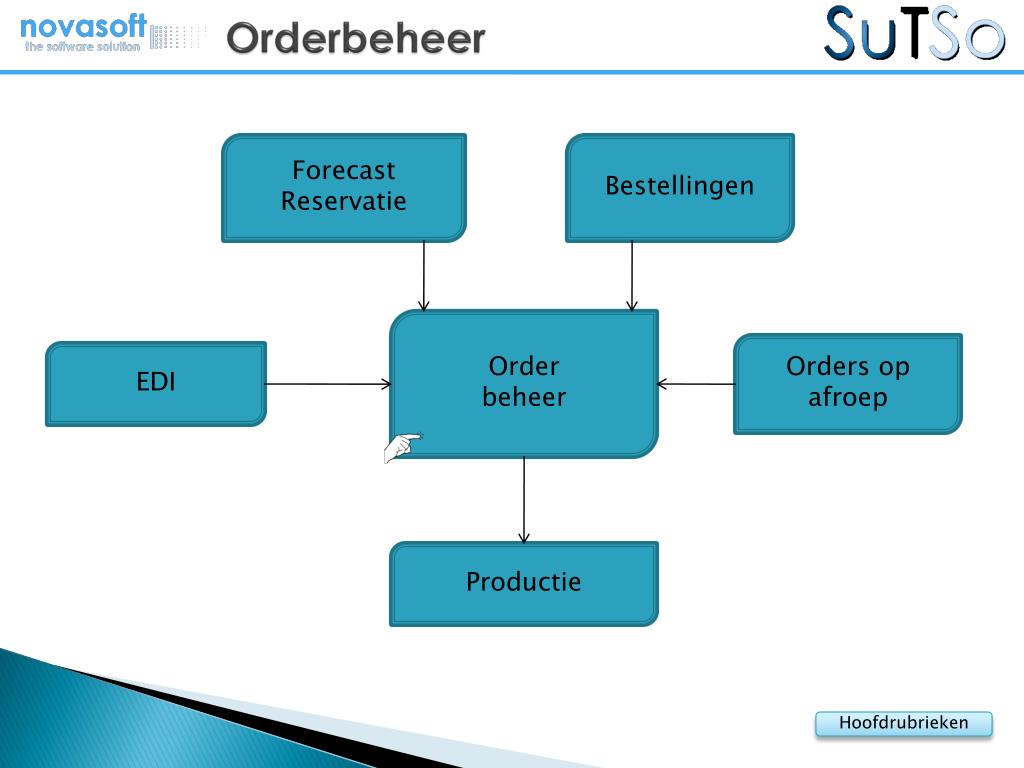 novasoft
the software solution

Orderbeheer

SuTSo

Forecast Reservatie

Bestellingen

EDI

Order beheer

Orders op afroep

Productie

Hoofdrubrieken